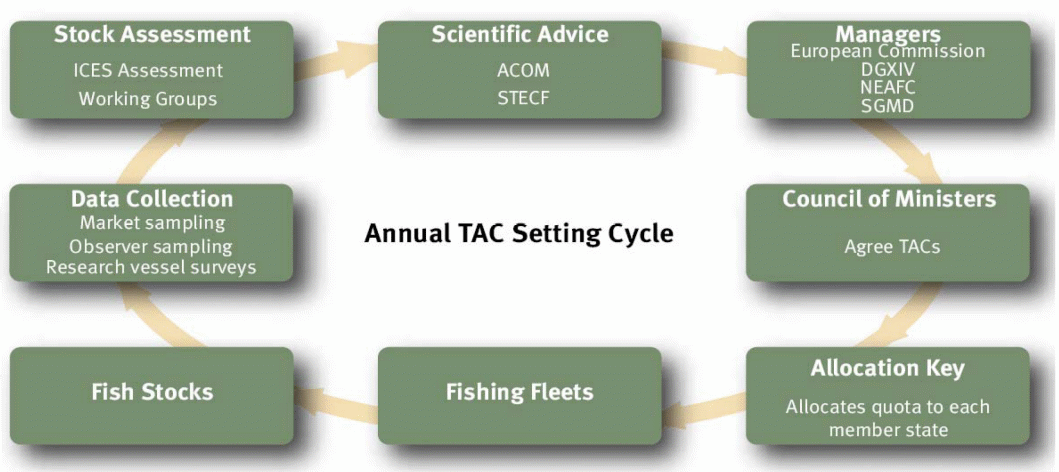 Stock Assessment
ICES Assessment
Working Groups

Scientific Advice
ACOM
STECF

Managers
European Commission
DGXIV
NEAFC
SGMD

Data Collection
Market sampling
Observer sampling
Research vessel surveys

Annual TAC Setting Cycle

Council of Ministers
Agree TACs

Fish Stocks

Fishing Fleets

Allocation Key
Allocates quota to each member state